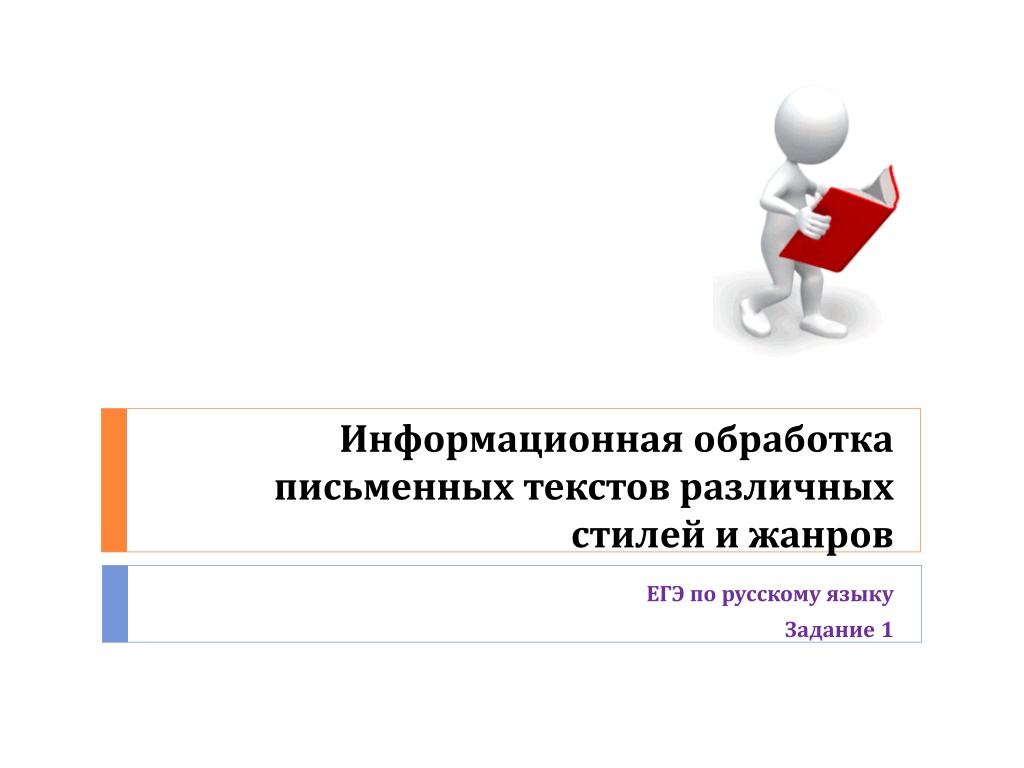 Информационная обработка письменных текстов различных стилей и жанров

ЕГЭ по русскому языку

Задание 1